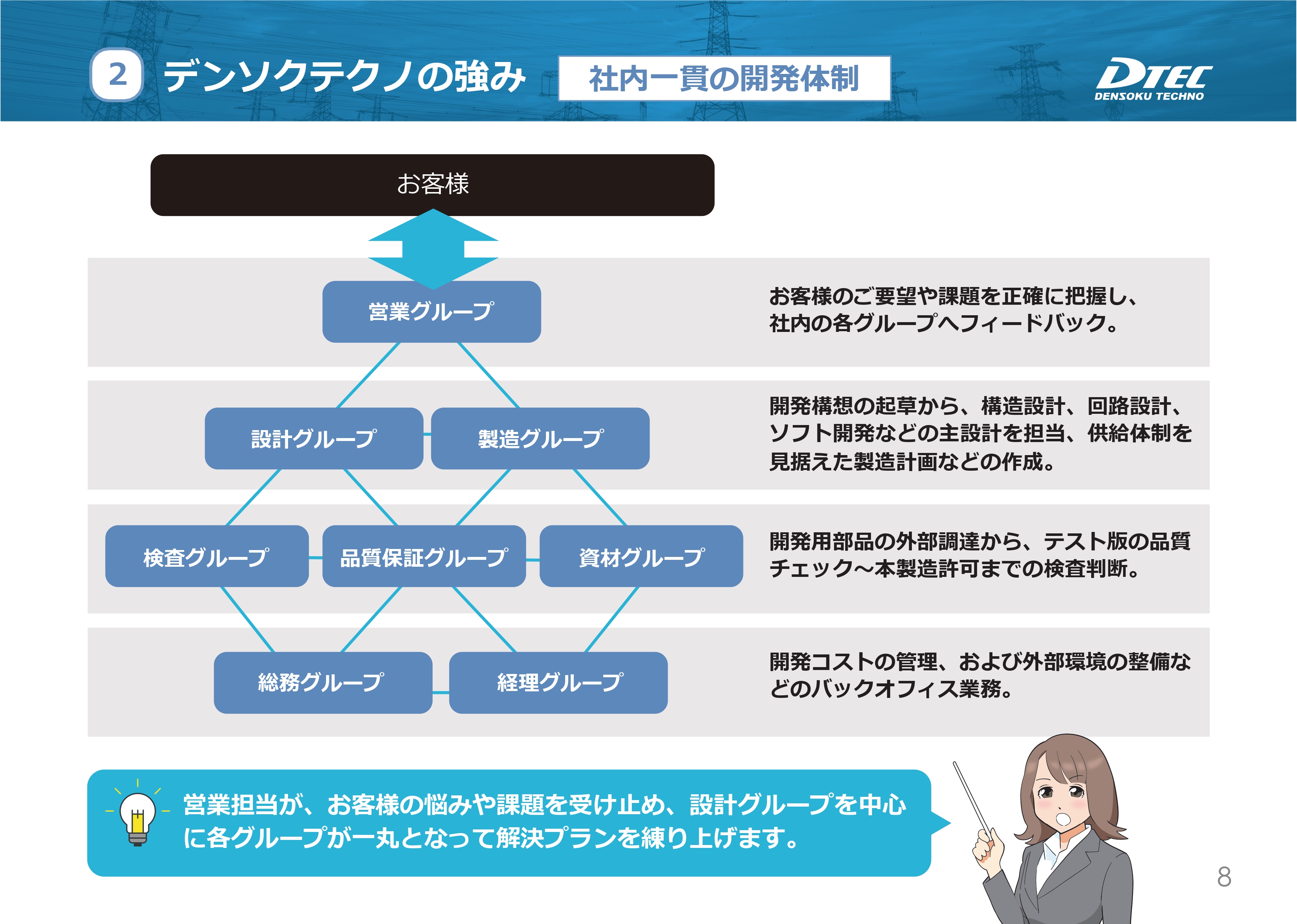 2 デンソクテクノの強み 社内一貫の開発体制

DTEC
DENSOKU TECHNO

お客様

営業グループ

お客様のご要望や課題を正確に把握し、社内の各グループへフィードバック。

設計グループ

製造グループ

開発構想の起草から、構造設計、回路設計、ソフト開発などの主設計を担当、供給体制を見据えた製造計画などの作成。

検査グループ

品質保証グループ

資材グループ

開発用部品の外部調達から、テスト版の品質チェック～本製造許可までの検査判断。

総務グループ

経理グループ

開発コストの管理、および外部環境の整備などのバックオフィス業務。

営業担当が、お客様の悩みや課題を受け止め、設計グループを中心に各グループが一丸となって解決プランを練り上げます。

8